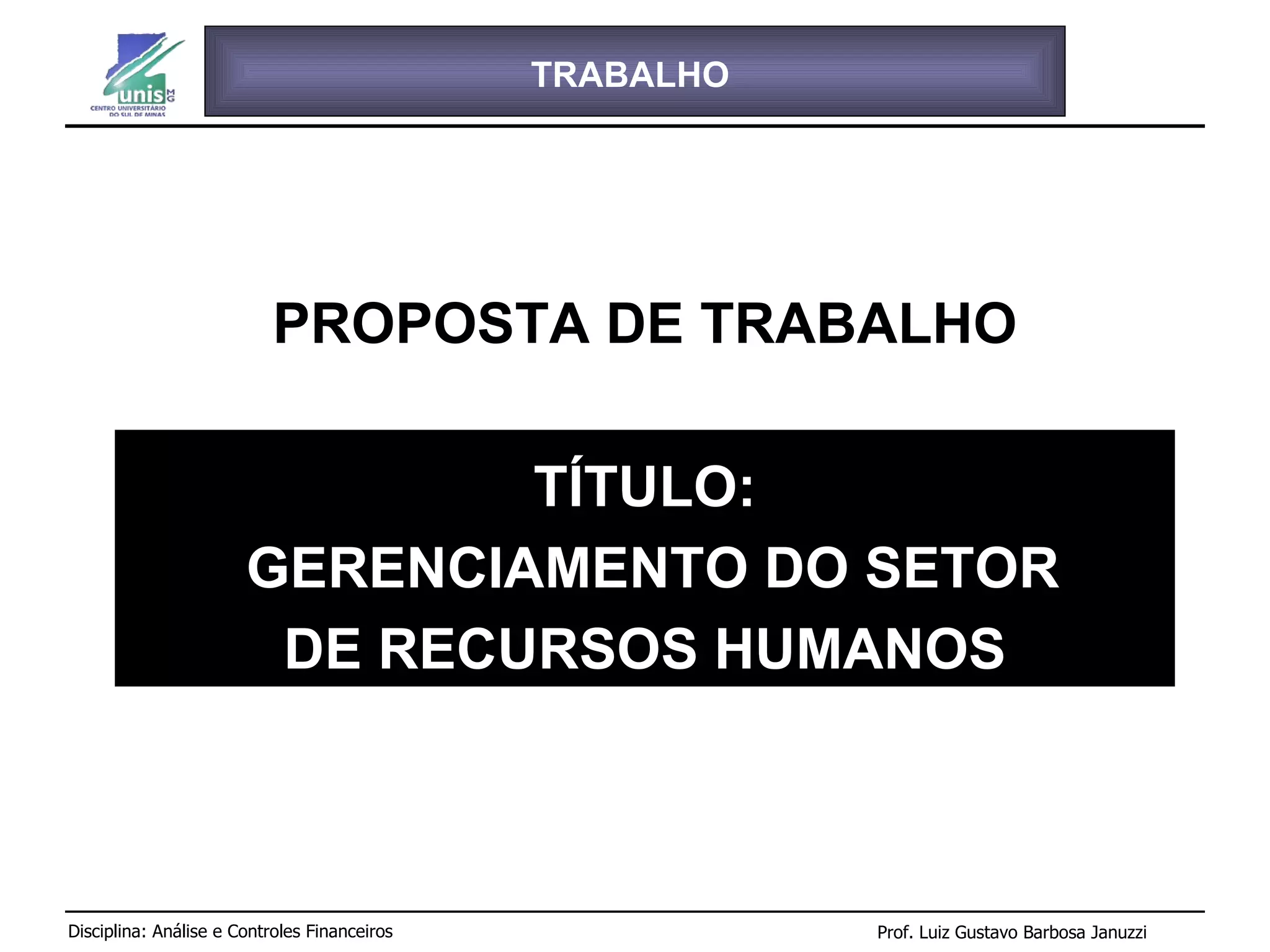 unis MG
CENTRO UNIVERSITÁRIO DO SUL DE MINAS

TRABALHO

PROPOSTA DE TRABALHO

TÍTULO:
GERENCIAMENTO DO SETOR DE RECURSOS HUMANOS

Disciplina: Análise e Controles Financeiros

Prof. Luiz Gustavo Barbosa Januzzi